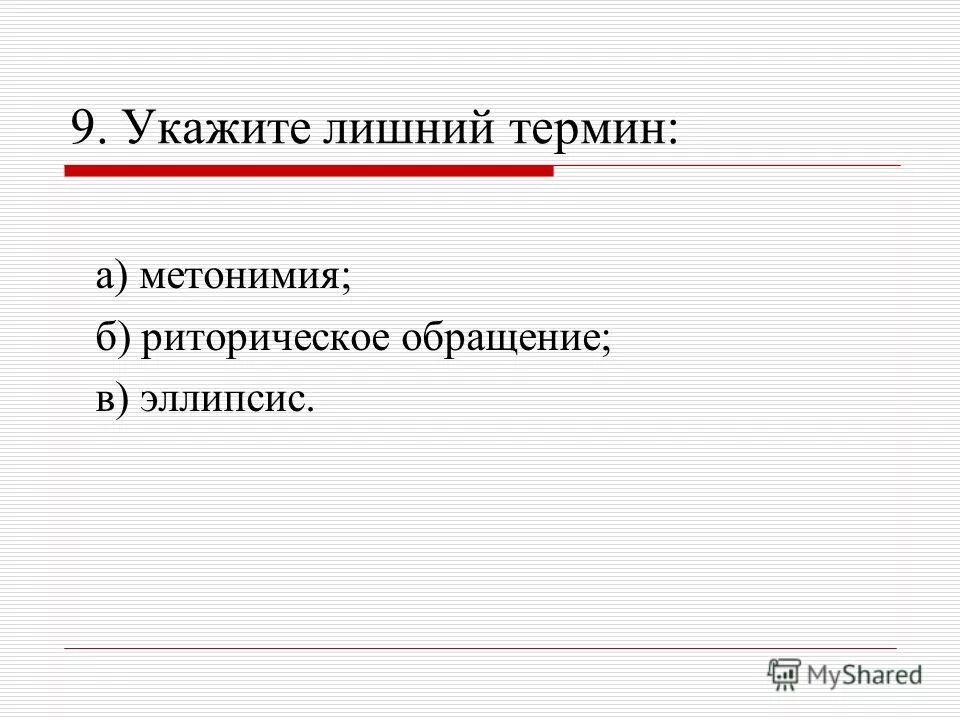 9. Укажите лишний термин:

а) метонимия;

б) риторическое обращение;

в) эллипсис.

MyShared